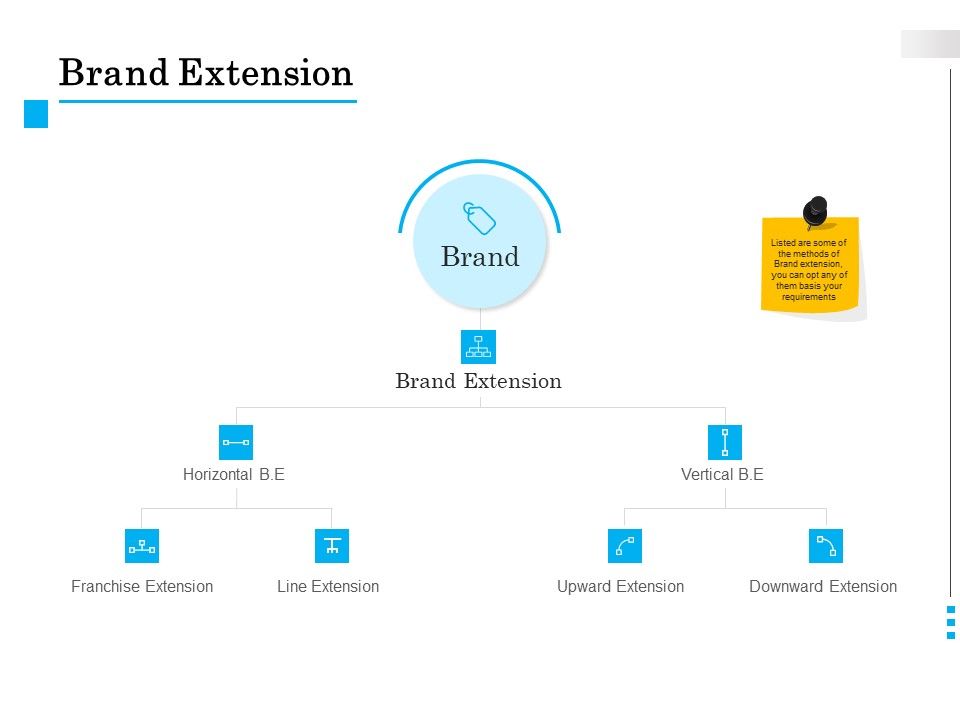 Brand Extension

Brand

Listed are some of the methods of Brand extension, you can opt any of them basis your requirements

Brand Extension

Horizontal B.E

Vertical B.E

Franchise Extension

Line Extension

Upward Extension

Downward Extension